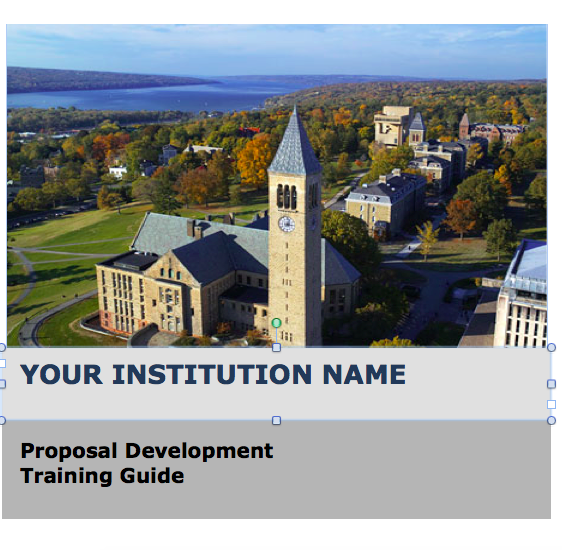 YOUR INSTITUTION NAME

Proposal Development
Training Guide